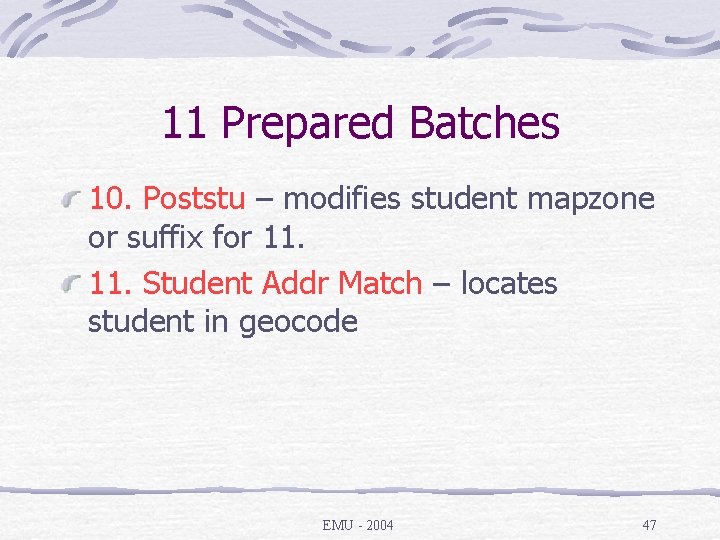 11 Prepared Batches

10. Poststu – modifies student mapzone or suffix for 11.

11. Student Addr Match – locates student in geocode

EMU - 2004

47